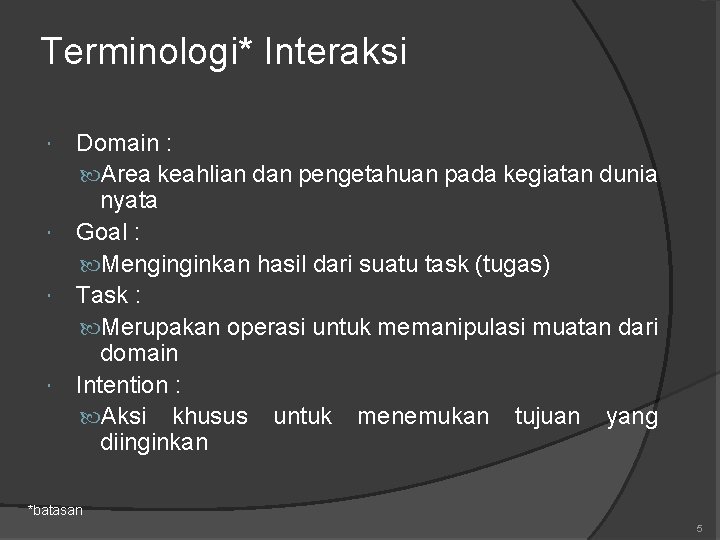 Terminologi* Interaksi

Domain :
Area keahlian dan pengetahuan pada kegiatan dunia nyata

Goal :
Menginginkan hasil dari suatu task (tugas)

Task :
Merupakan operasi untuk memanipulasi muatan dari domain

Intention :
Aksi khusus untuk menemukan tujuan yang diinginkan

*batasan

5